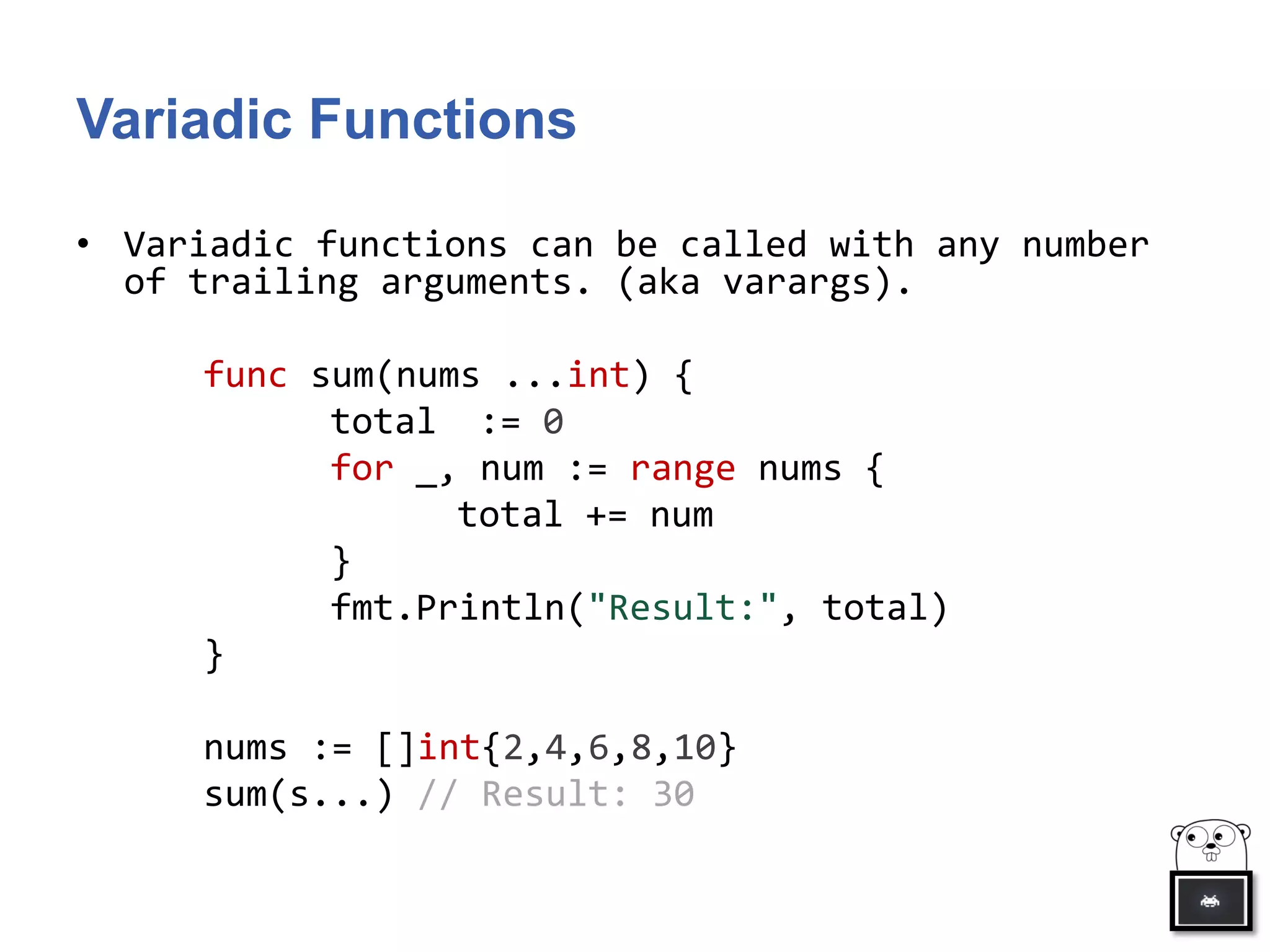 Variadic Functions

• Variadic functions can be called with any number of trailing arguments. (aka varargs).

func sum(nums ...int) {
	total  := 0
	for _, num := range nums {
		total += num
	}
	fmt.Println("Result:", total)
}

nums := []int{2,4,6,8,10}
sum(s...) // Result: 30